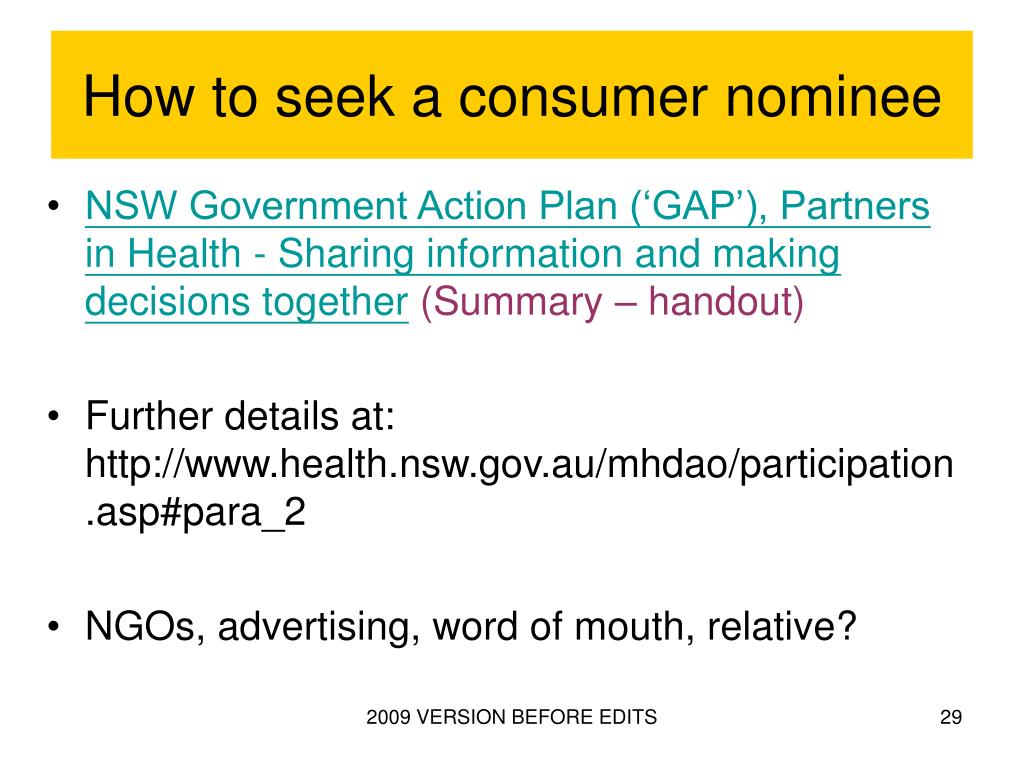 How to seek a consumer nominee

• NSW Government Action Plan (‘GAP’), Partners in Health - Sharing information and making decisions together (Summary – handout)

• Further details at: http://www.health.nsw.gov.au/mhdao/participation.asp#para_2

• NGOs, advertising, word of mouth, relative?

2009 VERSION BEFORE EDITS

29